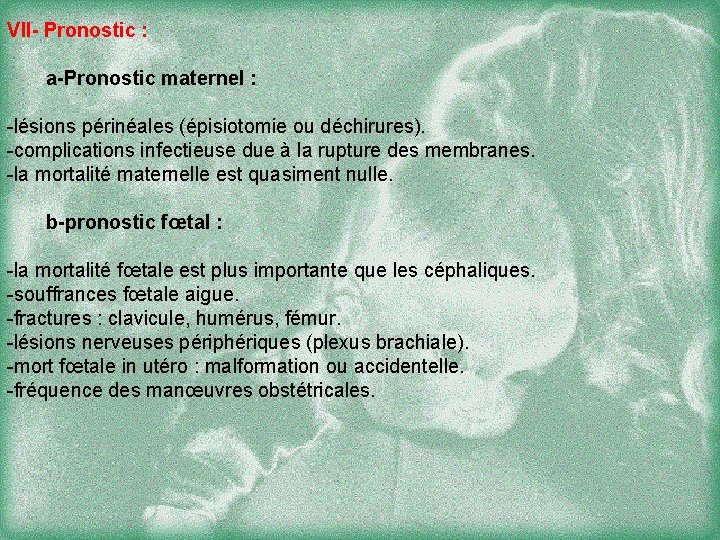 VII- Pronostic :

a-Pronostic maternel :

-lésions périnéales (épisiotomie ou déchirures).
-complications infectieuse due à la rupture des membranes.
-la mortalité maternelle est quasiment nulle.

b-pronostic fœtal :

-la mortalité fœtale est plus importante que les céphaliques.
-souffrances fœtale aigue.
-fractures : clavicule, humérus, fémur.
-lésions nerveuses périphériques (plexus brachiale).
-mort fœtale in utéro : malformation ou accidentelle.
-fréquence des manœuvres obstétricales.